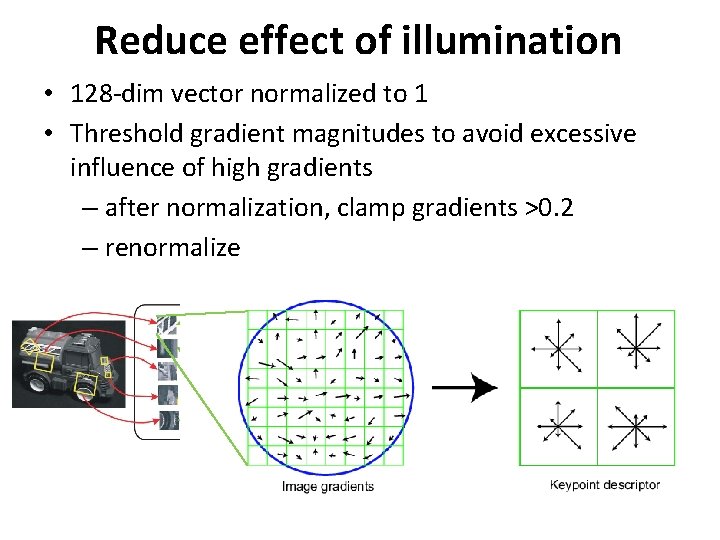 Reduce effect of illumination

• 128-dim vector normalized to 1
• Threshold gradient magnitudes to avoid excessive influence of high gradients
  – after normalization, clamp gradients >0.2
  – renormalize

Image gradients

Keypoint descriptor